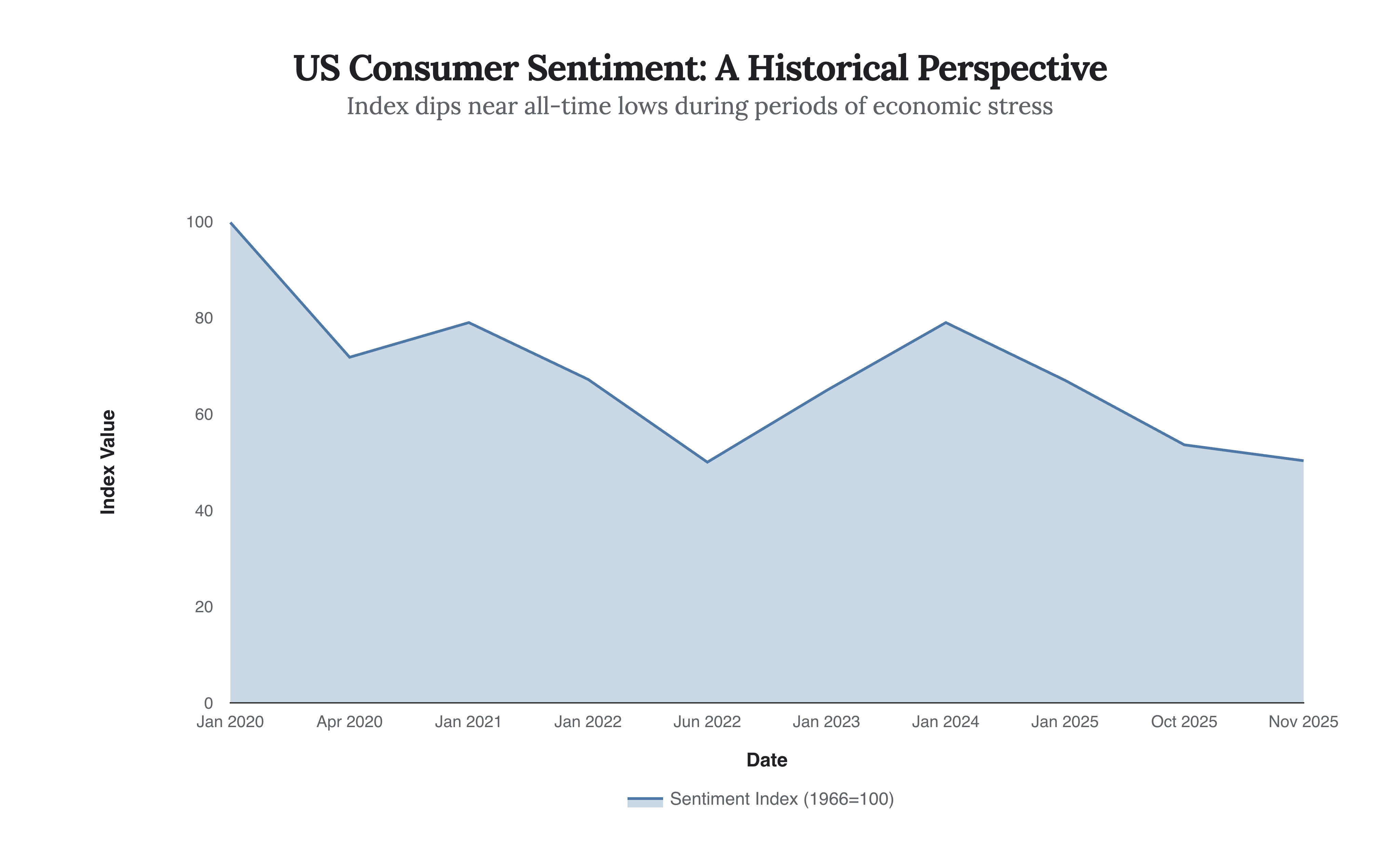 US Consumer Sentiment: A Historical Perspective
Index dips near all-time lows during periods of economic stress

Index Value

100
80
60
40
20
0

Jan 2020
Apr 2020
Jan 2021
Jan 2022
Jun 2022
Jan 2023
Jan 2024
Jan 2025
Oct 2025
Nov 2025

Date

Sentiment Index (1966=100)